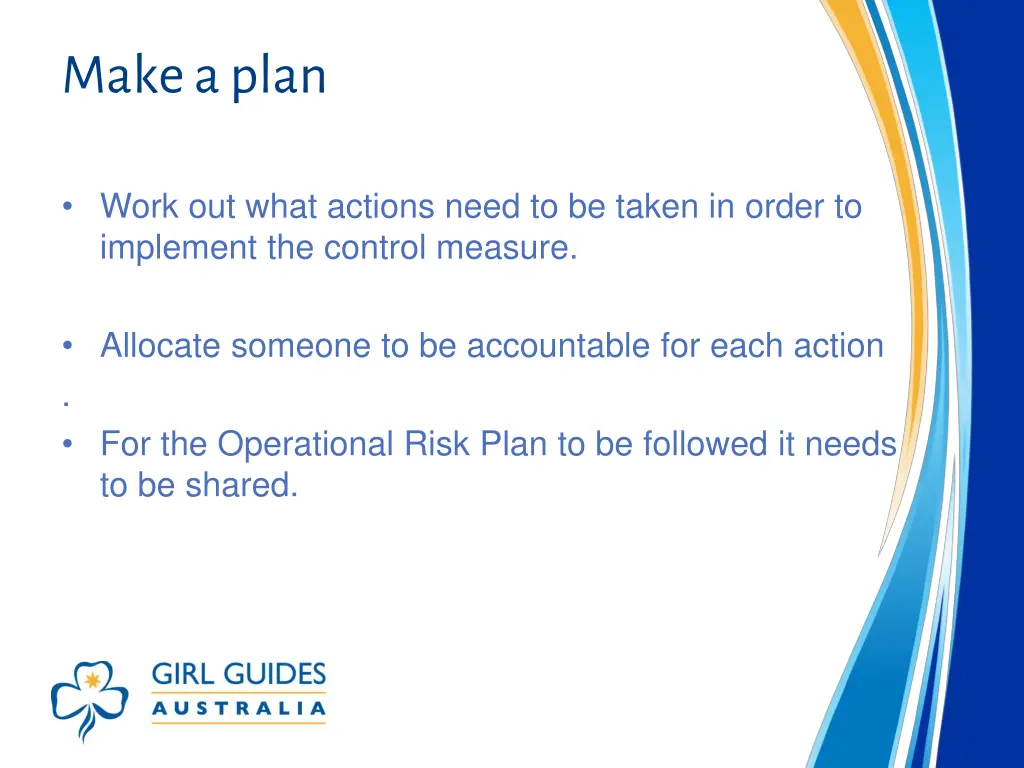 Make a plan

• Work out what actions need to be taken in order to implement the control measure.

• Allocate someone to be accountable for each action
.
• For the Operational Risk Plan to be followed it needs to be shared.

GIRL GUIDES
AUSTRALIA